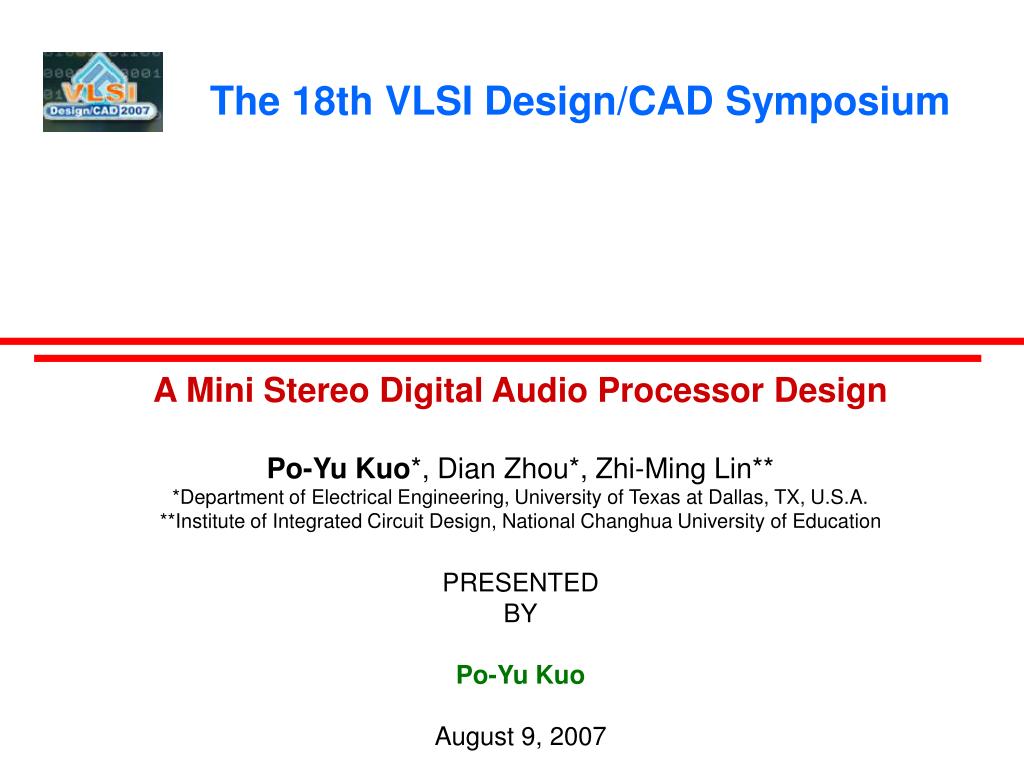 VLSI Design/CAD 2007

The 18th VLSI Design/CAD Symposium

A Mini Stereo Digital Audio Processor Design

Po-Yu Kuo*, Dian Zhou*, Zhi-Ming Lin**
*Department of Electrical Engineering, University of Texas at Dallas, TX, U.S.A.
**Institute of Integrated Circuit Design, National Changhua University of Education

PRESENTED
BY

Po-Yu Kuo

August 9, 2007